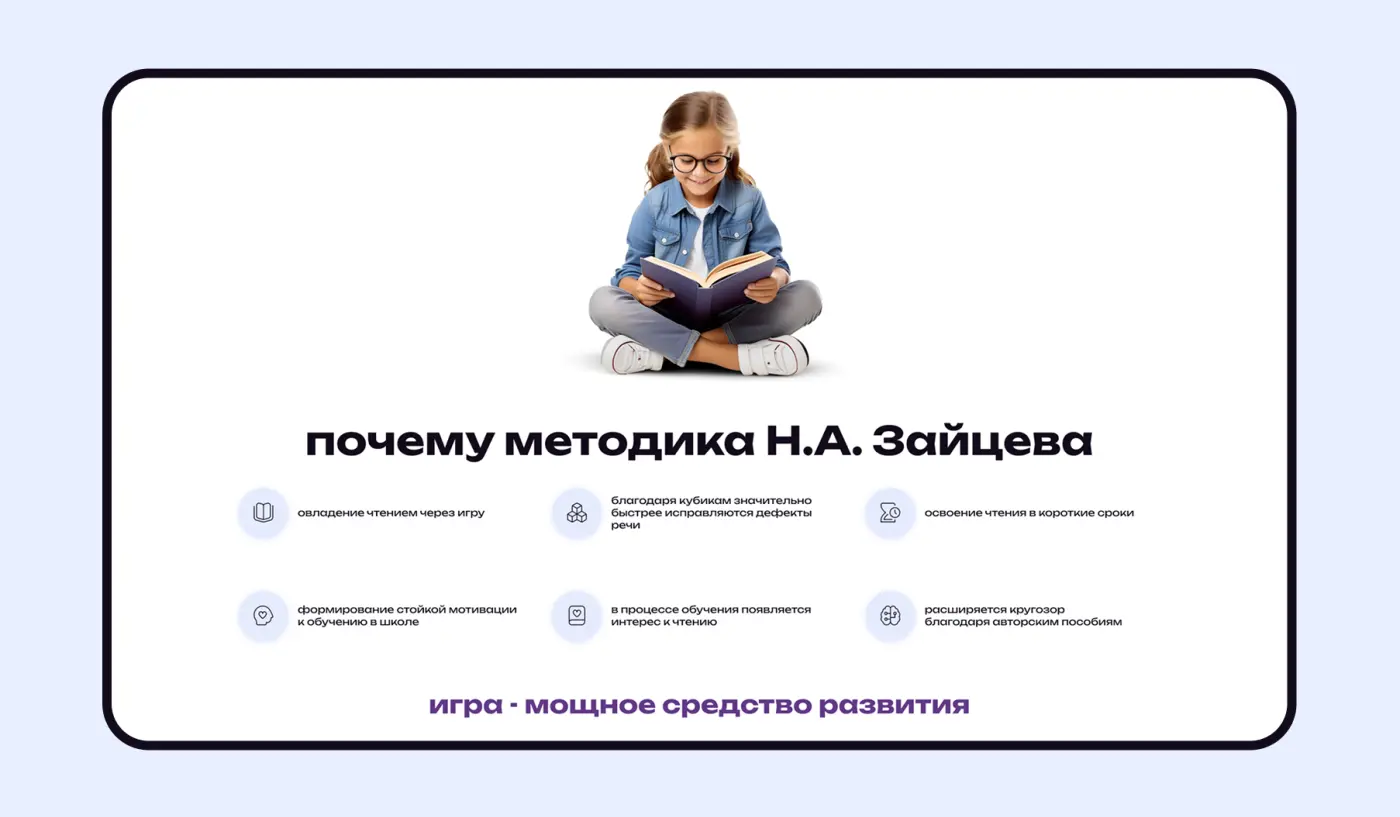 почему методика Н.А. Зайцева

овладение чтением через игру

благодаря кубикам значительно быстрее исправляются дефекты речи

освоение чтения в короткие сроки

формирование стойкой мотивации к обучению в школе

в процессе обучения появляется интерес к чтению

расширяется кругозор благодаря авторским пособиям

игра - мощное средство развития